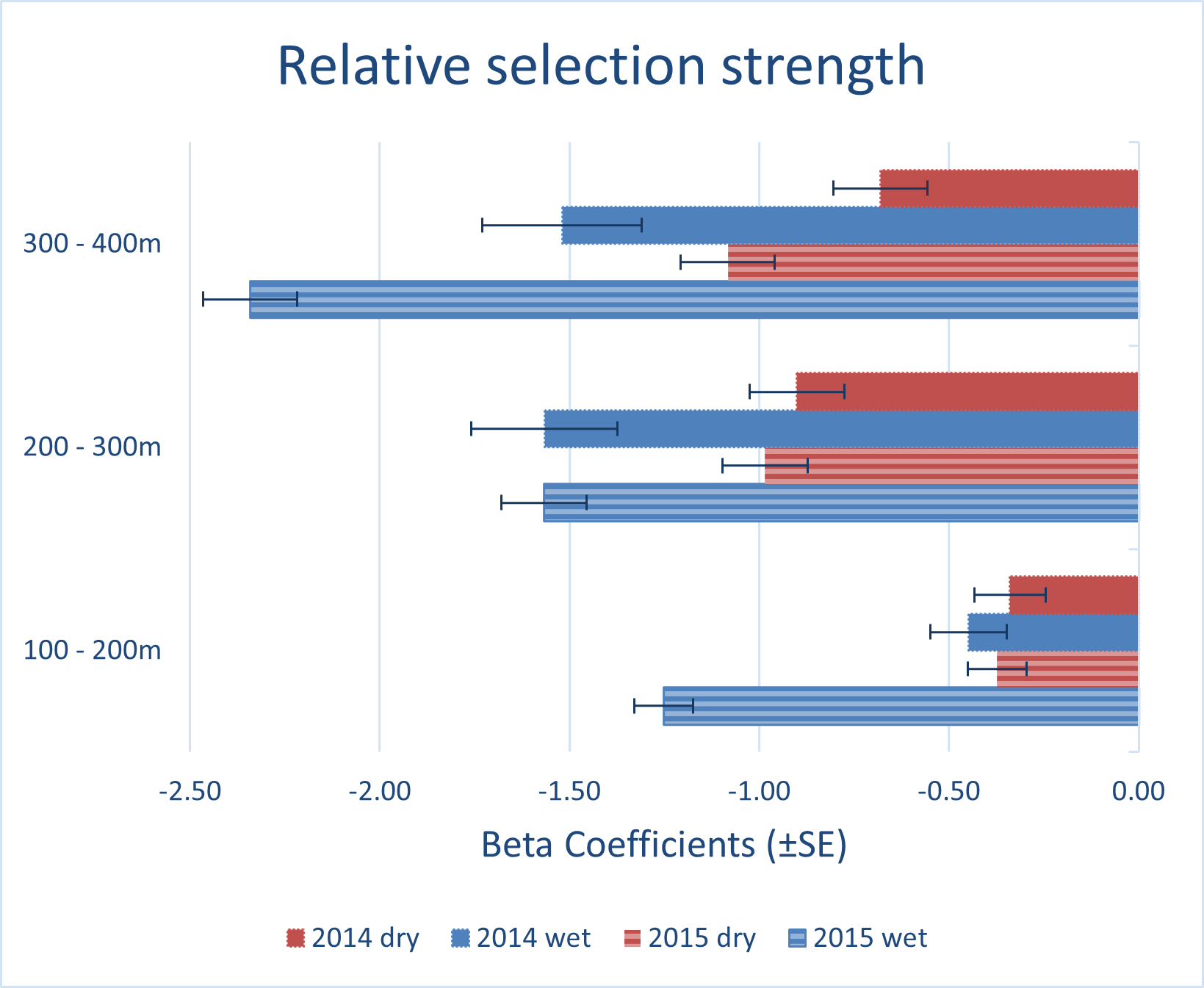 Relative selection strength

300 - 400m
200 - 300m
100 - 200m

-2.50
-2.00
-1.50
-1.00
-0.50
0.00

Beta Coefficients (±SE)

2014 dry
2014 wet
2015 dry
2015 wet